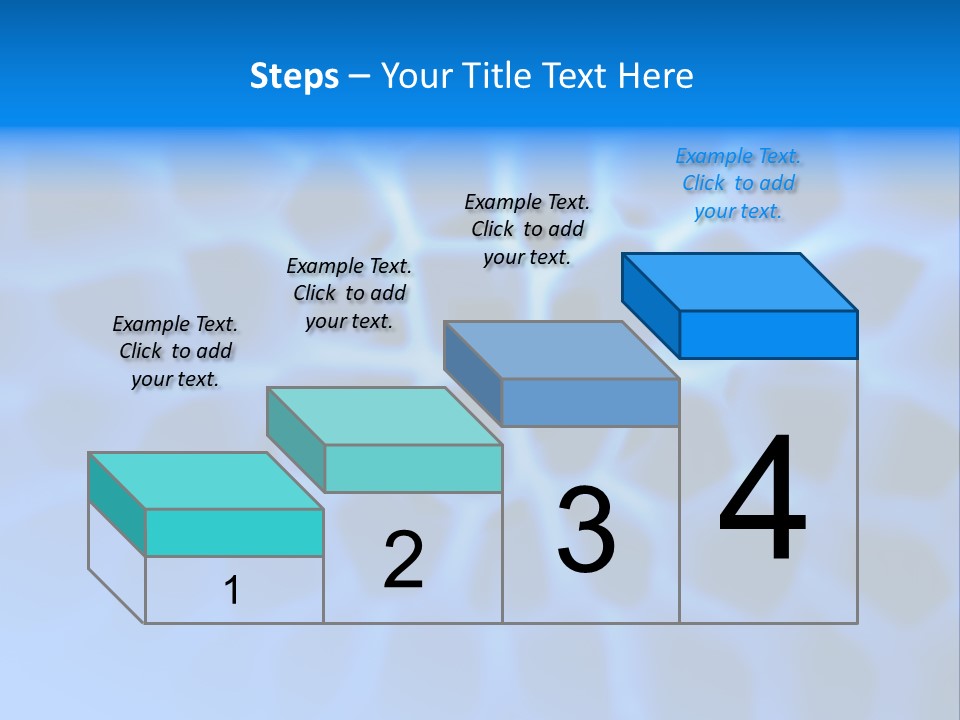 Steps – Your Title Text Here

Example Text. Click to add your text.

Example Text. Click to add your text.

Example Text. Click to add your text.

Example Text. Click to add your text.

1

2

3

4